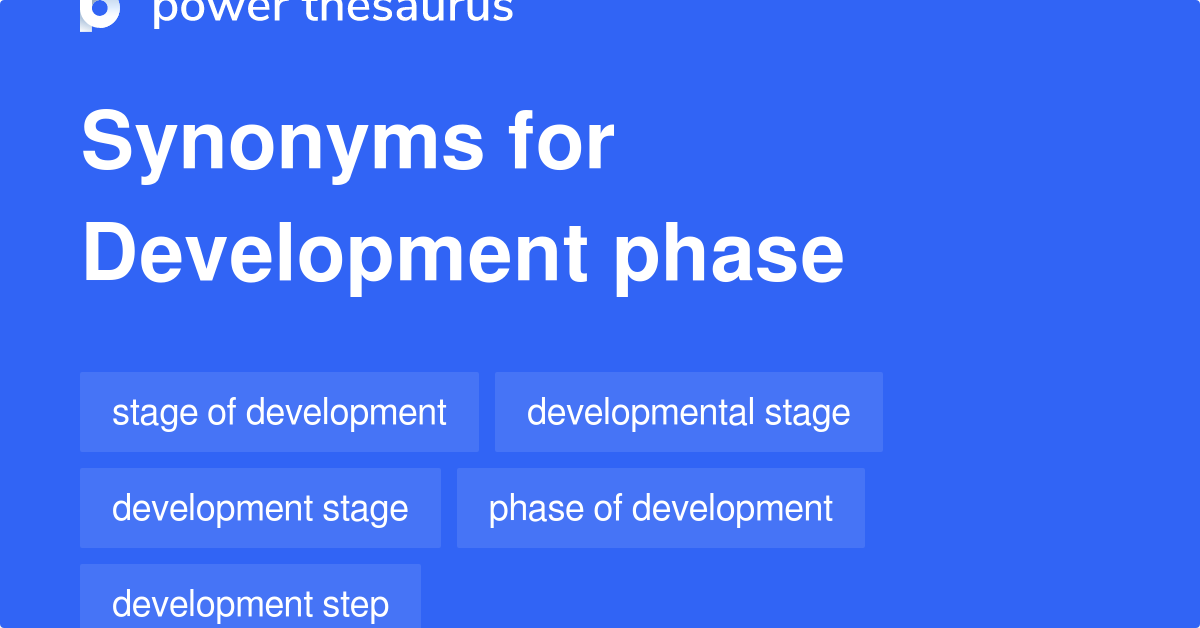 power thesaurus

Synonyms for Development phase

stage of development

developmental stage

development stage

phase of development

development step